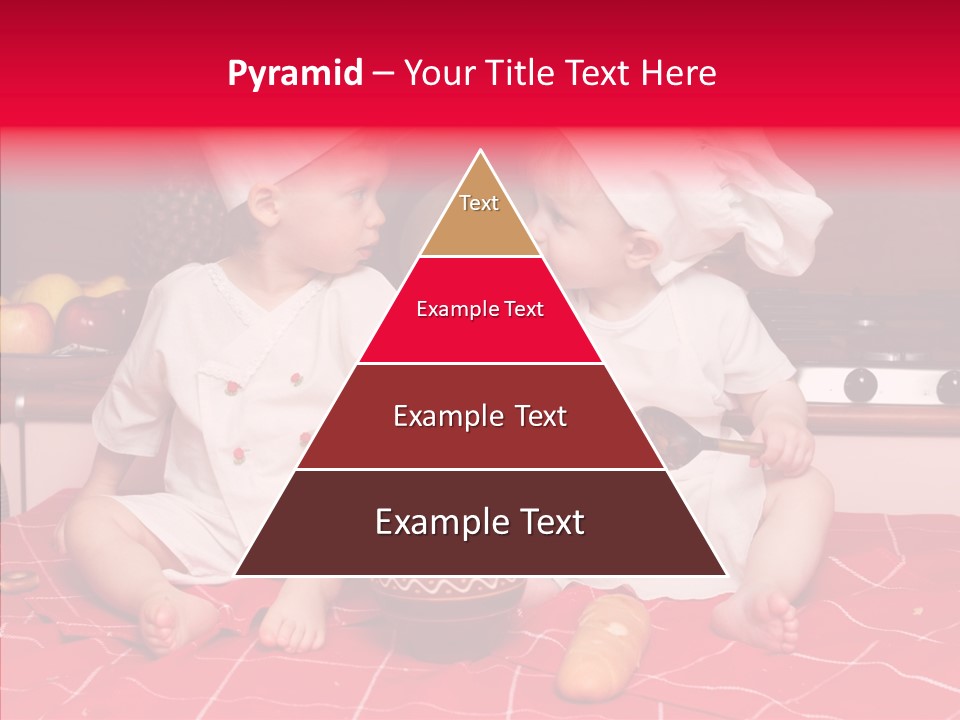 Pyramid – Your Title Text Here

Text

Example Text

Example Text

Example Text